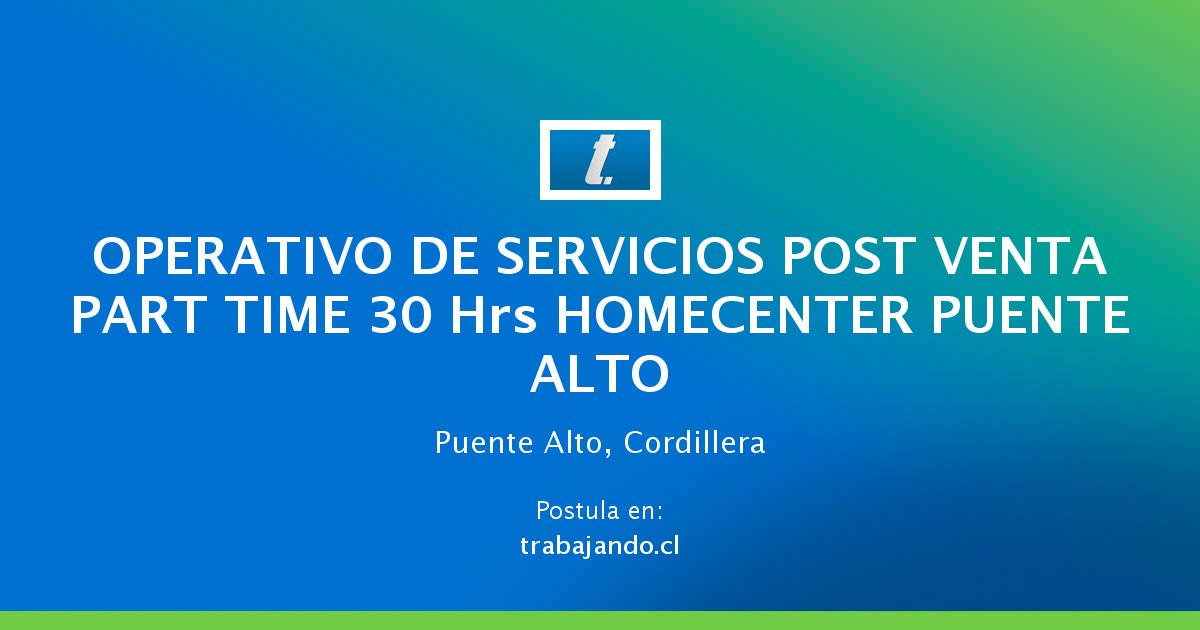 t.

OPERATIVO DE SERVICIOS POST VENTA PART TIME 30 Hrs HOMECENTER PUENTE ALTO

Puente Alto, Cordillera

Postula en:
trabajando.cl